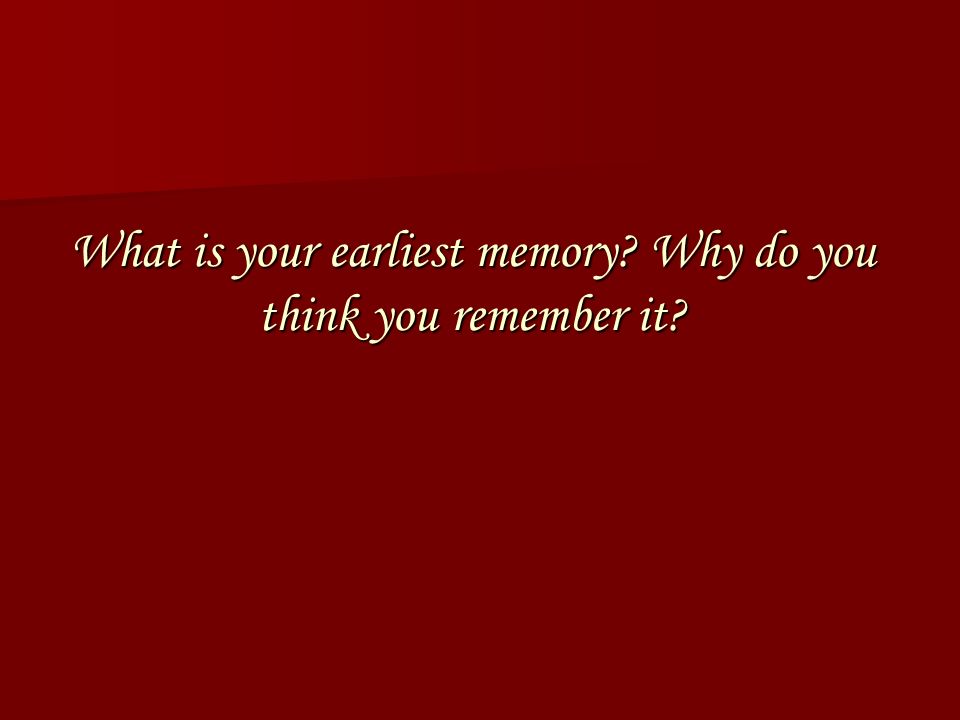 What is your earliest memory? Why do you think you remember it?